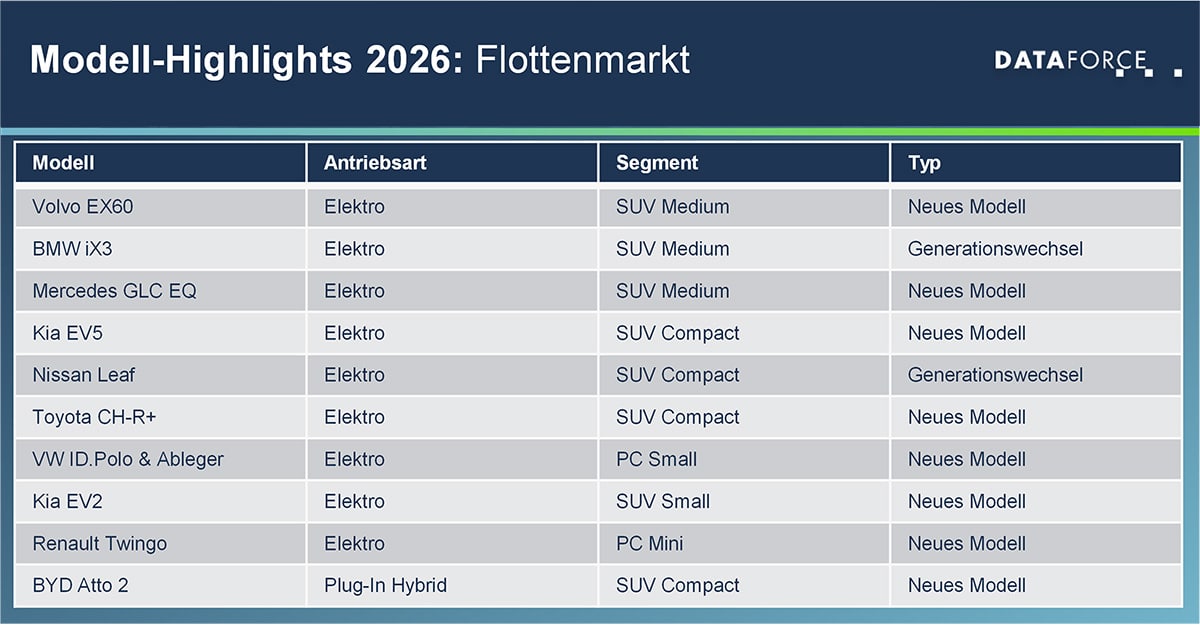 Modell-Highlights 2026: Flottenmarkt

DATAFORCE

| Modell | Antriebsart | Segment | Typ |
|---|---|---|---|
| Volvo EX60 | Elektro | SUV Medium | Neues Modell |
| BMW iX3 | Elektro | SUV Medium | Generationswechsel |
| Mercedes GLC EQ | Elektro | SUV Medium | Neues Modell |
| Kia EV5 | Elektro | SUV Compact | Neues Modell |
| Nissan Leaf | Elektro | SUV Compact | Generationswechsel |
| Toyota CH-R+ | Elektro | SUV Compact | Neues Modell |
| VW ID.Polo & Ableger | Elektro | PC Small | Neues Modell |
| Kia EV2 | Elektro | SUV Small | Neues Modell |
| Renault Twingo | Elektro | PC Mini | Neues Modell |
| BYD Atto 2 | Plug-In Hybrid | SUV Compact | Neues Modell |